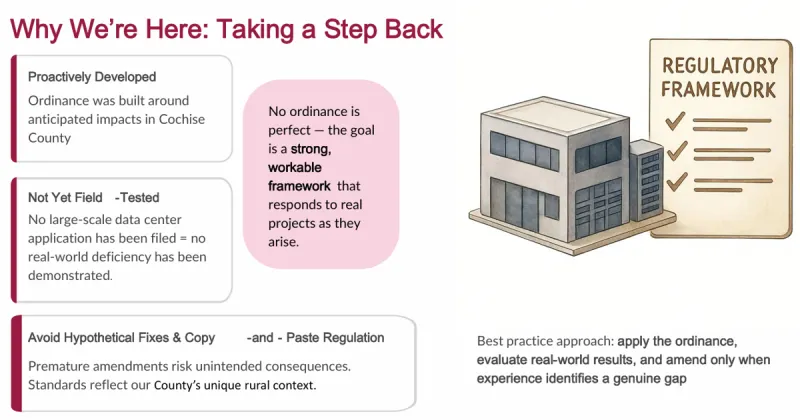 Why We're Here: Taking a Step Back

Proactively Developed

Ordinance was built around anticipated impacts in Cochise County

Not Yet Field -Tested

No large-scale data center application has been filed = no real-world deficiency has been demonstrated.

Avoid Hypothetical Fixes & Copy -and - Paste Regulation

Premature amendments risk unintended consequences. Standards reflect our County's unique rural context.

No ordinance is perfect — the goal is a strong, workable framework that responds to real projects as they arise.

REGULATORY FRAMEWORK

Best practice approach: apply the ordinance, evaluate real-world results, and amend only when experience identifies a genuine gap